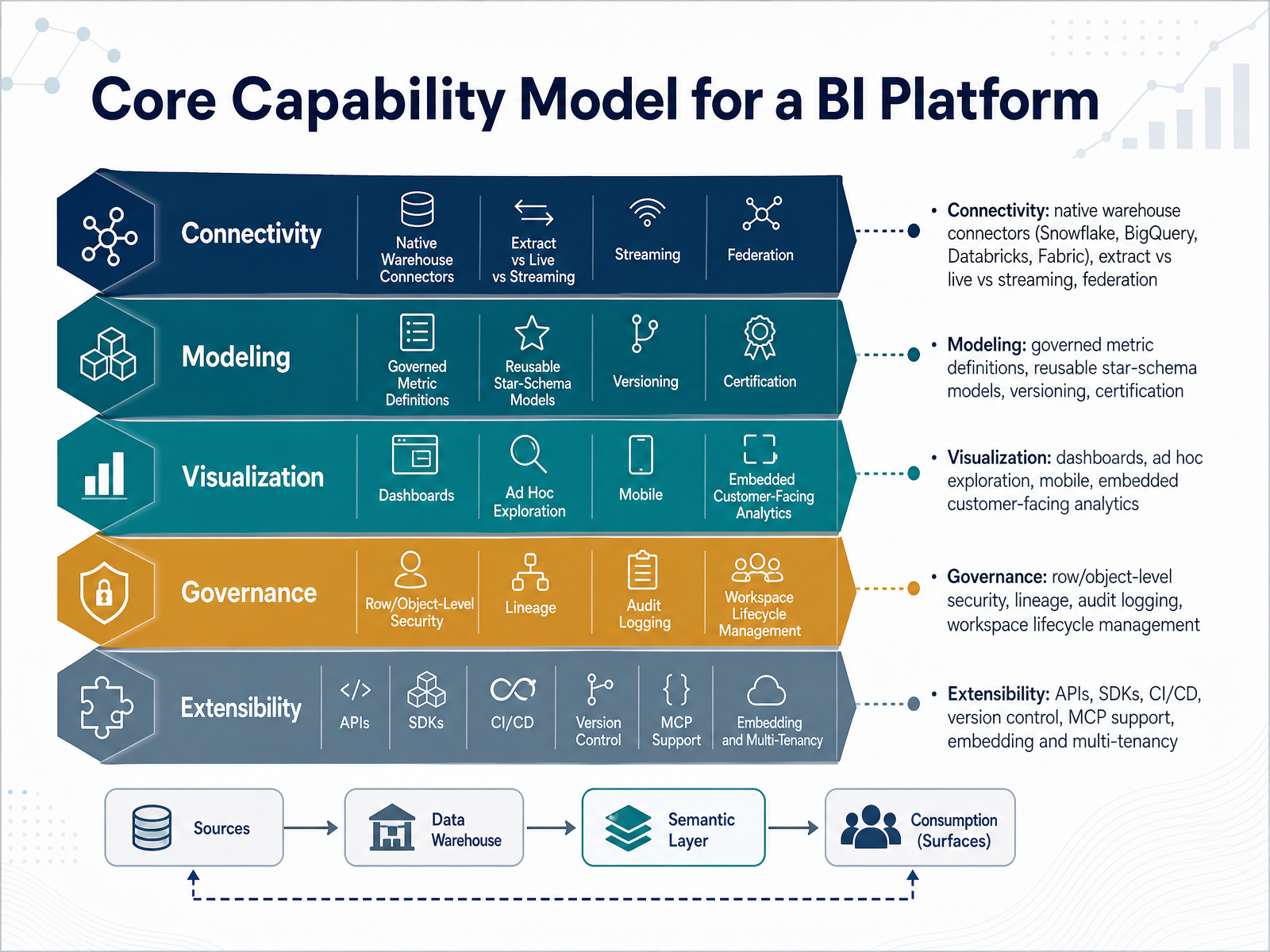 Core Capability Model for a BI Platform

Connectivity
Native Warehouse Connectors
Extract vs Live vs Streaming
Streaming
Federation

Modeling
Governed Metric Definitions
Reusable Star-Schema Models
Versioning
Certification

Visualization
Dashboards
Ad Hoc Exploration
Mobile
Embedded Customer-Facing Analytics

Governance
Row/Object-Level Security
Lineage
Audit Logging
Workspace Lifecycle Management

Extensibility
APIs
SDKs
CI/CD
Version Control
MCP Support
Embedding and Multi-Tenancy

• Connectivity: native warehouse connectors (Snowflake, BigQuery, Databricks, Fabric), extract vs live vs streaming, federation

• Modeling: governed metric definitions, reusable star-schema models, versioning, certification

• Visualization: dashboards, ad hoc exploration, mobile, embedded customer-facing analytics

• Governance: row/object-level security, lineage, audit logging, workspace lifecycle management

• Extensibility: APIs, SDKs, CI/CD, version control, MCP support, embedding and multi-tenancy

Sources
Data Warehouse
Semantic Layer
Consumption (Surfaces)